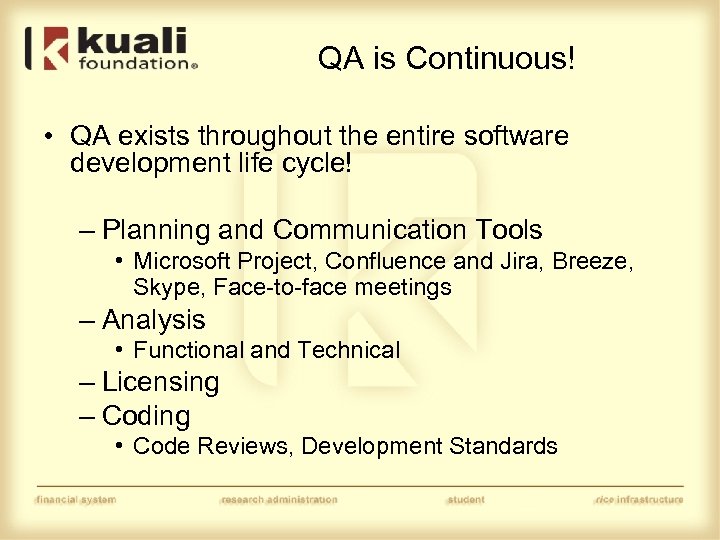 kuali foundation®

QA is Continuous!

• QA exists throughout the entire software development life cycle!

– Planning and Communication Tools
  • Microsoft Project, Confluence and Jira, Breeze, Skype, Face-to-face meetings
– Analysis
  • Functional and Technical
– Licensing
– Coding
  • Code Reviews, Development Standards

financial system   research administration   student   rice infrastructure